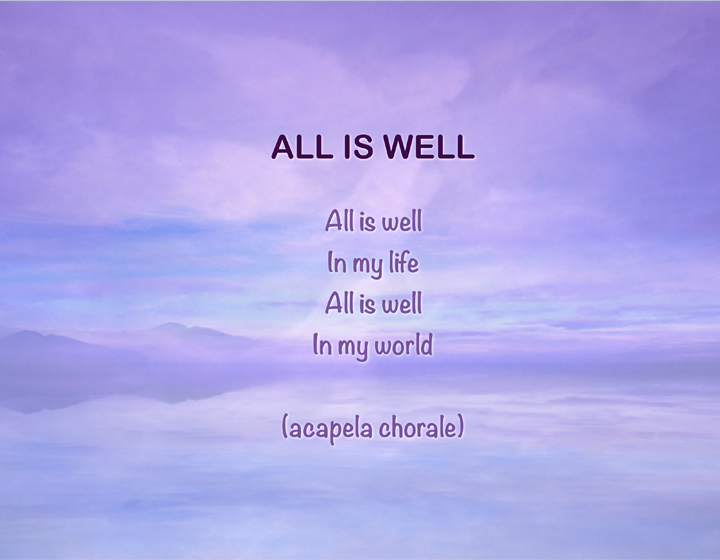 ALL IS WELL

All is well
In my life
All is well
In my world

(acapela chorale)